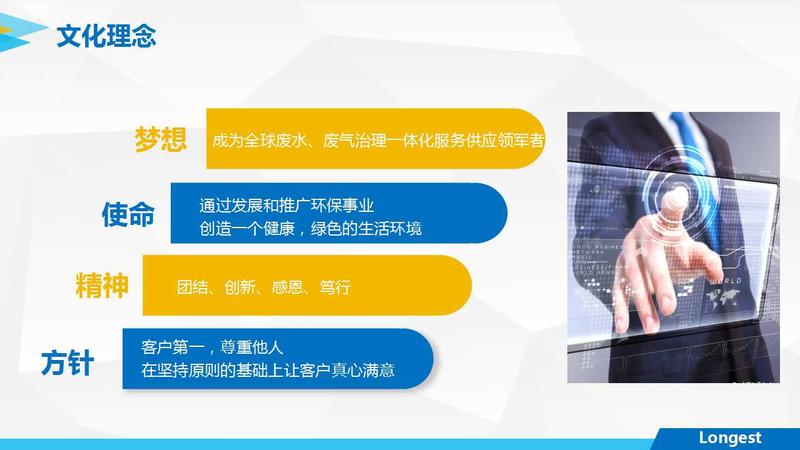 文化理念

梦想
成为全球废水、废气治理一体化服务供应领军者

使命
通过发展和推广环保事业
创造一个健康，绿色的生活环境

精神
团结、创新、感恩、笃行

方针
客户第一，尊重他人
在坚持原则的基础上让客户真心满意

WORLD

Longest